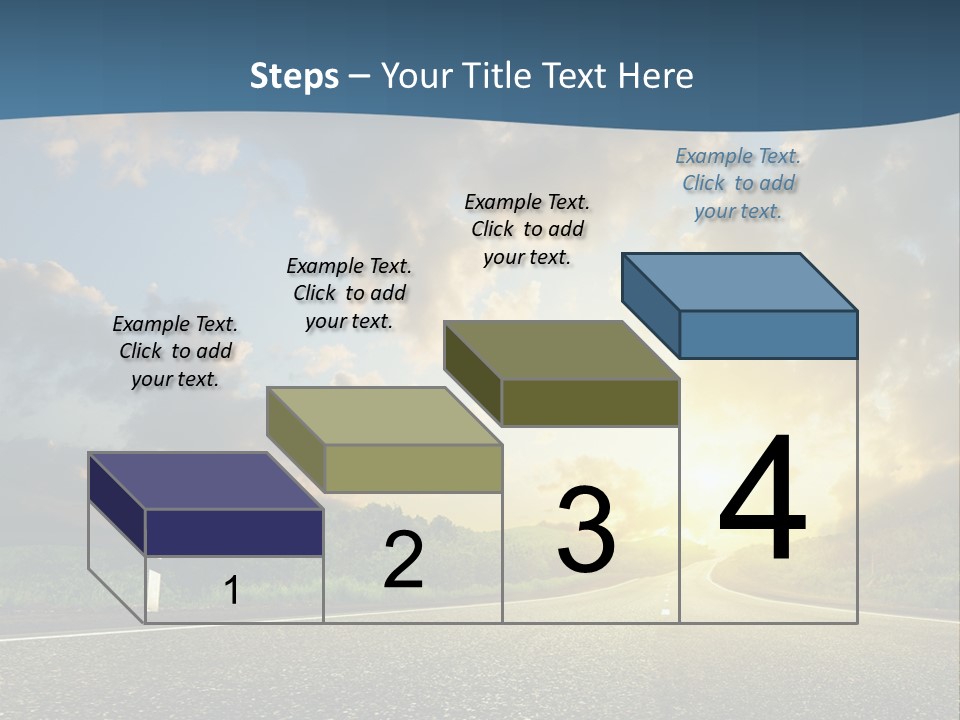 Steps – Your Title Text Here

Example Text. Click to add your text.

Example Text. Click to add your text.

Example Text. Click to add your text.

Example Text. Click to add your text.

1

2

3

4